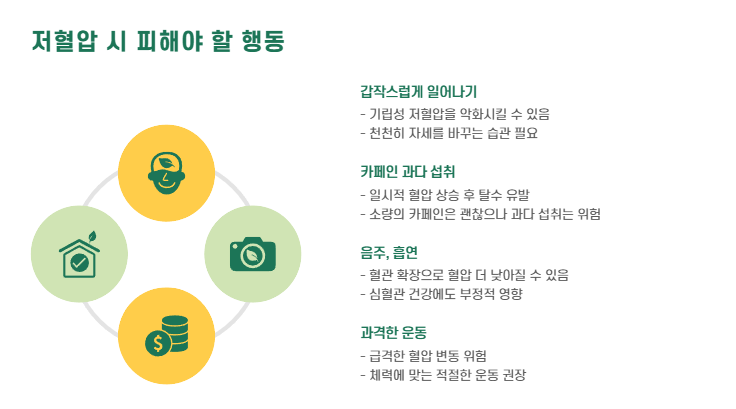 저혈압 시 피해야 할 행동

갑작스럽게 일어나기
- 기립성 저혈압을 악화시킬 수 있음
- 천천히 자세를 바꾸는 습관 필요

카페인 과다 섭취
- 일시적 혈압 상승 후 탈수 유발
- 소량의 카페인은 괜찮으나 과다 섭취는 위험

음주, 흡연
- 혈관 확장으로 혈압 더 낮아질 수 있음
- 심혈관 건강에도 부정적 영향

과격한 운동
- 급격한 혈압 변동 위험
- 체력에 맞는 적절한 운동 권장